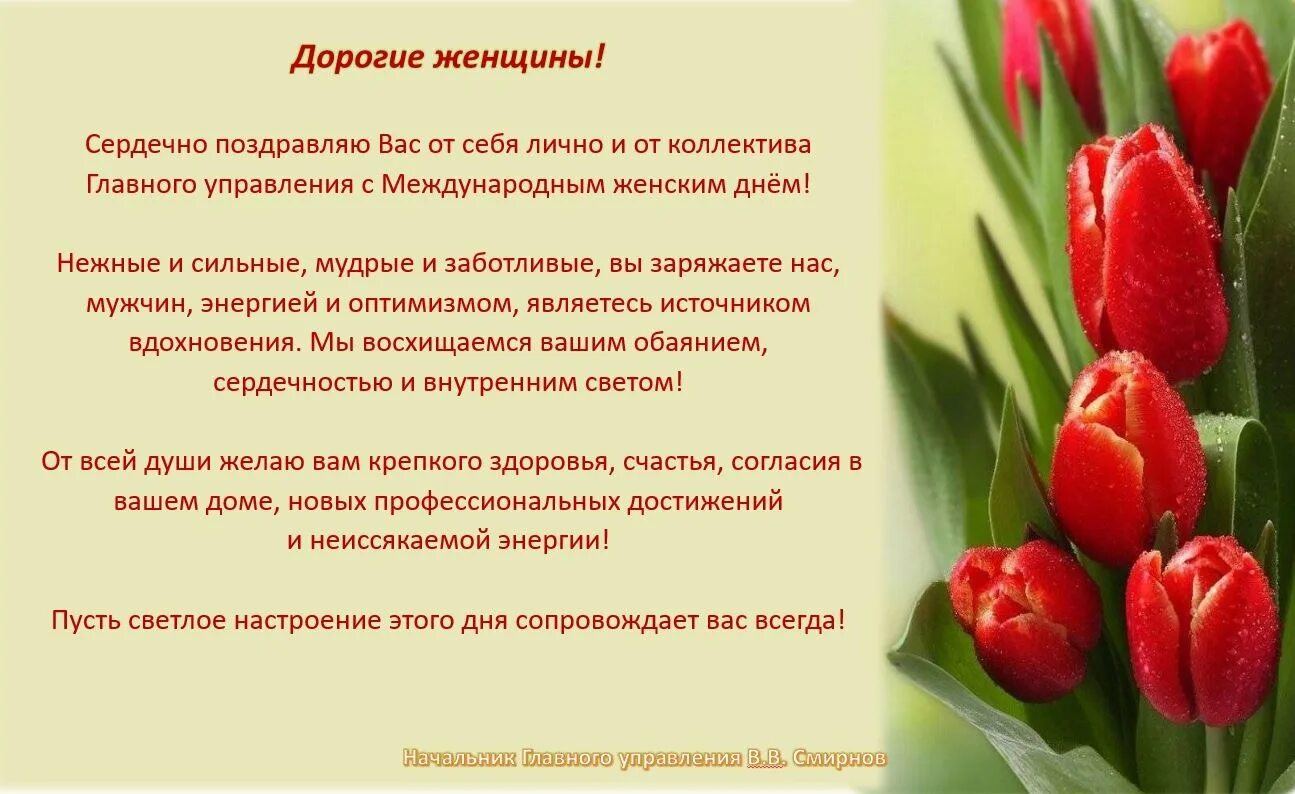 Дорогие женщины!

Сердечно поздравляю Вас от себя лично и от коллектива Главного управления с Международным женским днём!

Нежные и сильные, мудрые и заботливые, вы заряжаете нас, мужчин, энергией и оптимизмом, являетесь источником вдохновения. Мы восхищаемся вашим обаянием, сердечностью и внутренним светом!

От всей души желаю вам крепкого здоровья, счастья, согласия в вашем доме, новых профессиональных достижений и неиссякаемой энергии!

Пусть светлое настроение этого дня сопровождает вас всегда!

Начальник Главного управления В.В. Смирнов